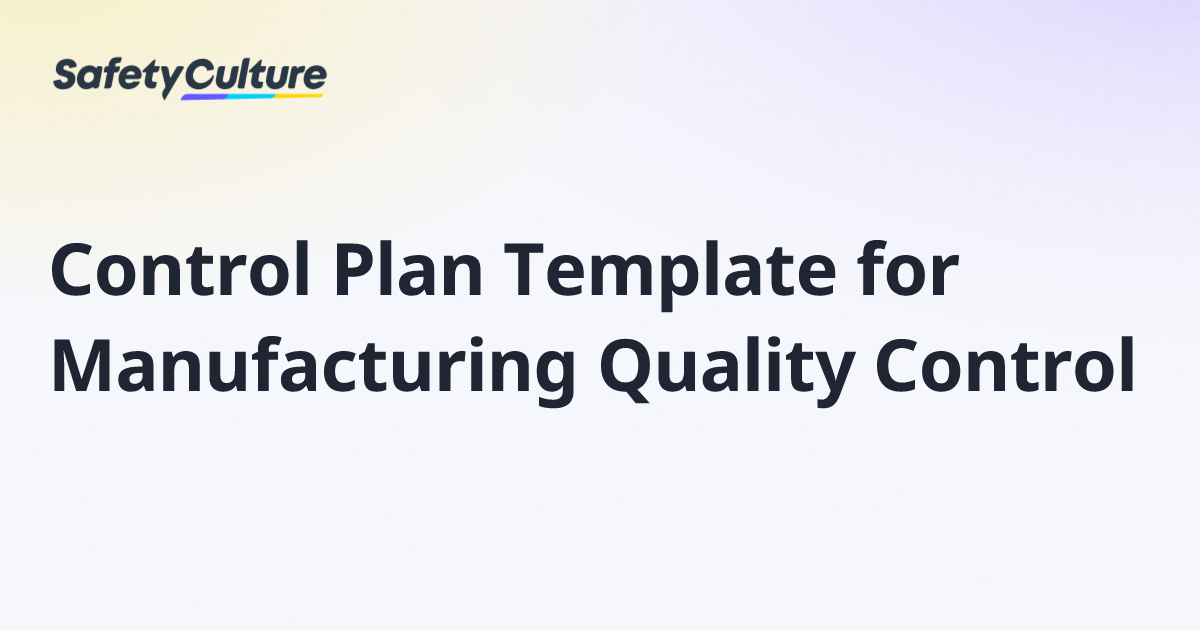 SafetyCulture

Control Plan Template for Manufacturing Quality Control